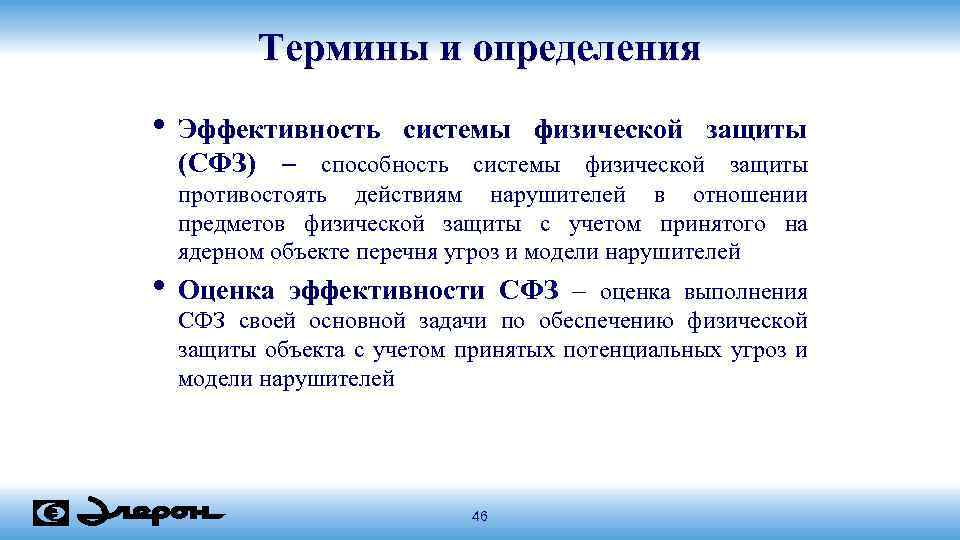 Термины и определения

• Эффективность системы физической защиты (СФЗ) – способность системы физической защиты противостоять действиям нарушителей в отношении предметов физической защиты с учетом принятого на ядерном объекте перечня угроз и модели нарушителей

• Оценка эффективности СФЗ – оценка выполнения СФЗ своей основной задачи по обеспечению физической защиты объекта с учетом принятых потенциальных угроз и модели нарушителей

Элерон

46